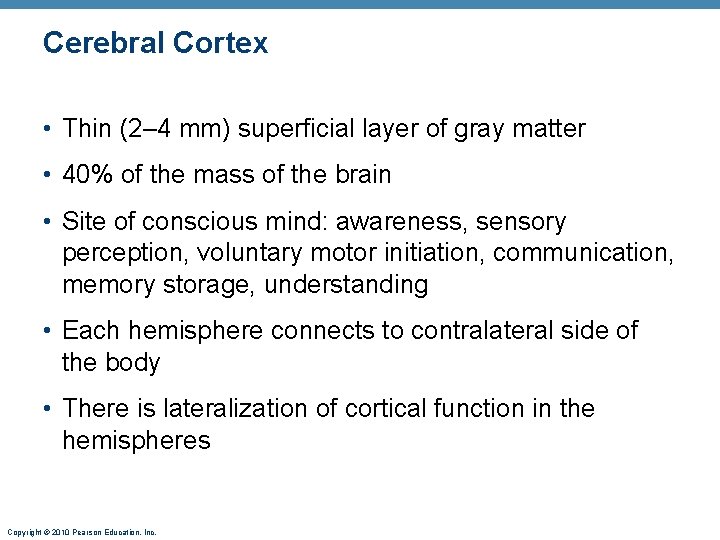 Cerebral Cortex

• Thin (2–4 mm) superficial layer of gray matter

• 40% of the mass of the brain

• Site of conscious mind: awareness, sensory perception, voluntary motor initiation, communication, memory storage, understanding

• Each hemisphere connects to contralateral side of the body

• There is lateralization of cortical function in the hemispheres

Copyright © 2010 Pearson Education, Inc.